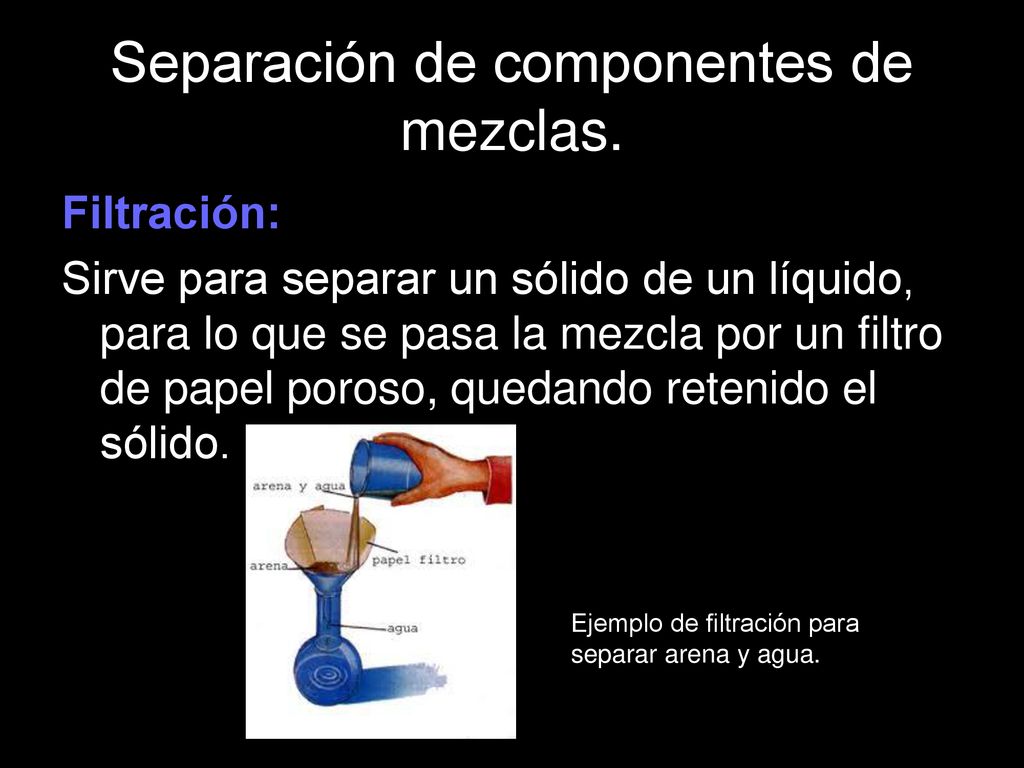 Separación de componentes de mezclas.

Filtración:

Sirve para separar un sólido de un líquido, para lo que se pasa la mezcla por un filtro de papel poroso, quedando retenido el sólido.

arena y agua

papel filtro

arena

agua

Ejemplo de filtración para separar arena y agua.